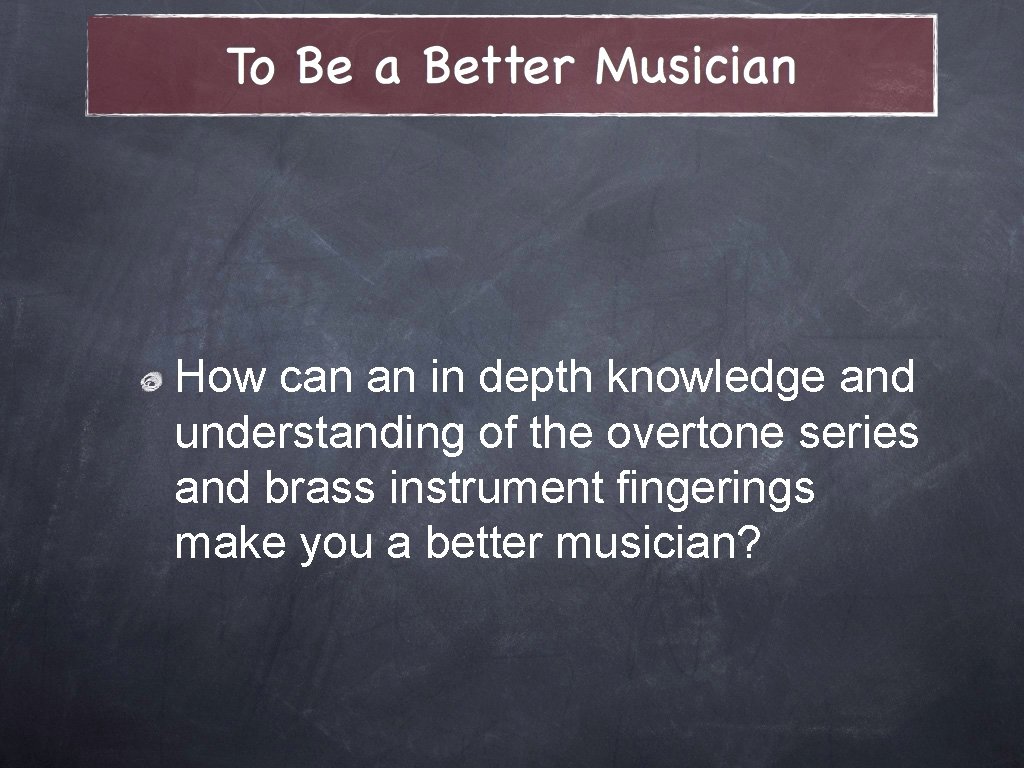 To Be a Better Musician

How can an in depth knowledge and understanding of the overtone series and brass instrument fingerings make you a better musician?